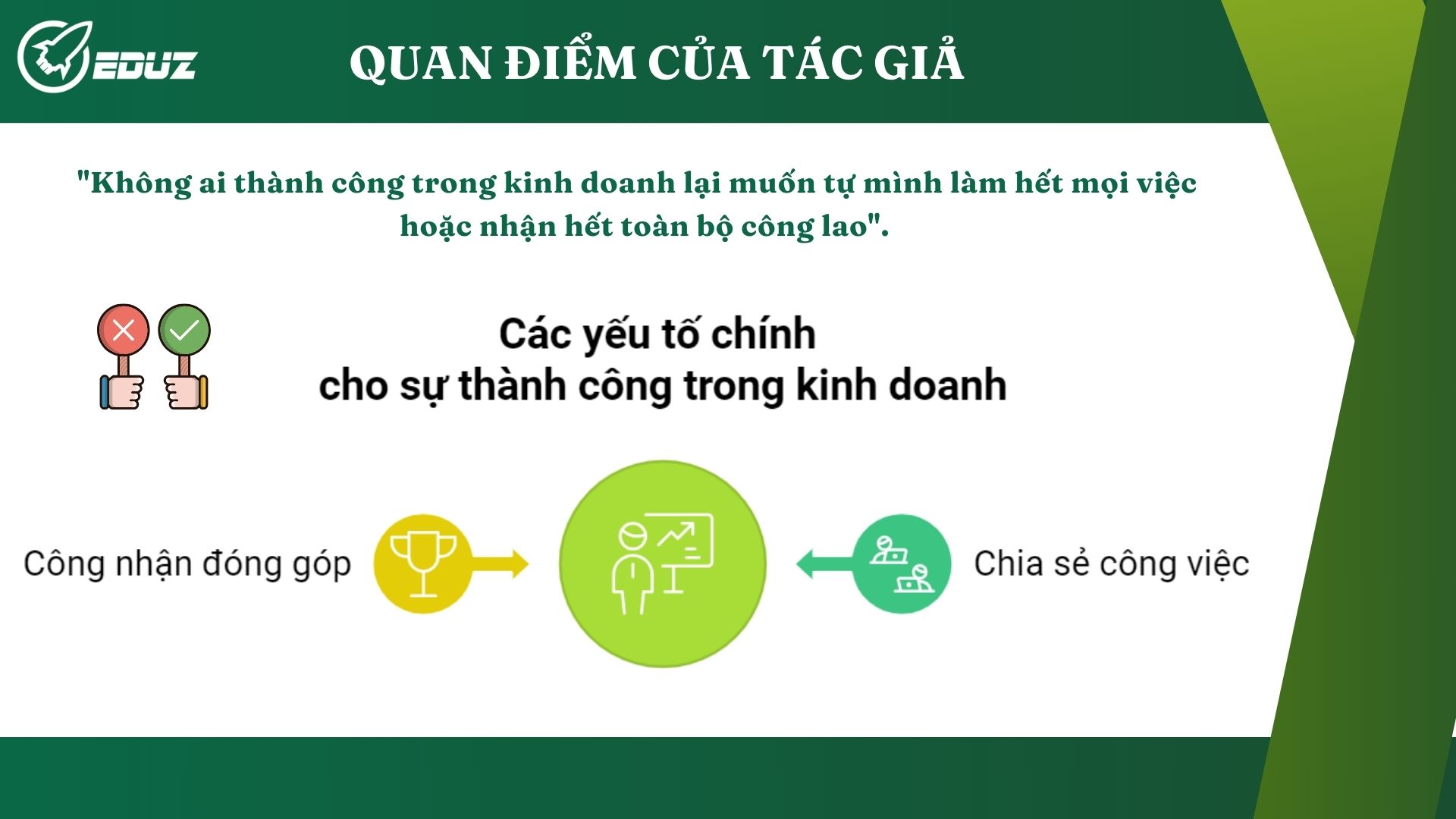 EDUZ

QUAN ĐIỂM CỦA TÁC GIẢ

"Không ai thành công trong kinh doanh lại muốn tự mình làm hết mọi việc hoặc nhận hết toàn bộ công lao".

Các yếu tố chính cho sự thành công trong kinh doanh

Công nhận đóng góp

Chia sẻ công việc